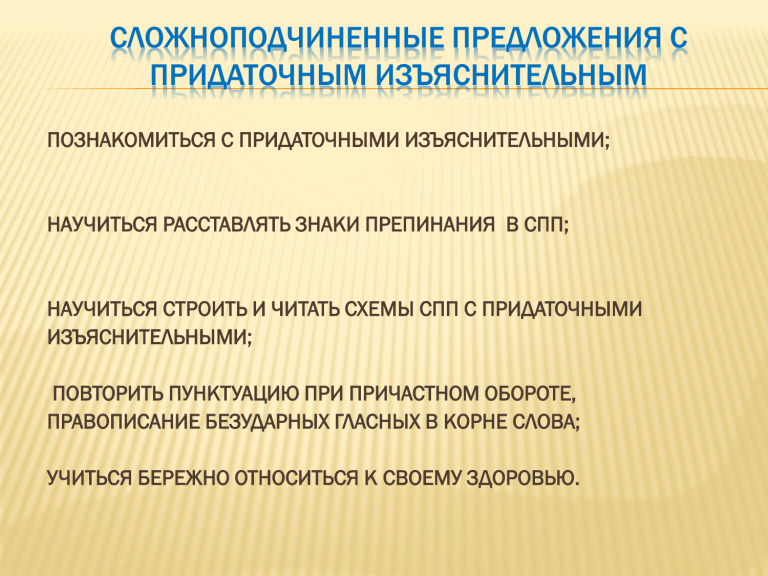 СЛОЖНОПОДЧИНЕННЫЕ ПРЕДЛОЖЕНИЯ С ПРИДАТОЧНЫМ ИЗЪЯСНИТЕЛЬНЫМ

ПОЗНАКОМИТЬСЯ С ПРИДАТОЧНЫМИ ИЗЪЯСНИТЕЛЬНЫМИ;

НАУЧИТЬСЯ РАССТАВЛЯТЬ ЗНАКИ ПРЕПИНАНИЯ В СПП;

НАУЧИТЬСЯ СТРОИТЬ И ЧИТАТЬ СХЕМЫ СПП С ПРИДАТОЧНЫМИ ИЗЪЯСНИТЕЛЬНЫМИ;

ПОВТОРИТЬ ПУНКТУАЦИЮ ПРИ ПРИЧАСТНОМ ОБОРОТЕ, ПРАВОПИСАНИЕ БЕЗУДАРНЫХ ГЛАСНЫХ В КОРНЕ СЛОВА;

УЧИТЬСЯ БЕРЕЖНО ОТНОСИТЬСЯ К СВОЕМУ ЗДОРОВЬЮ.